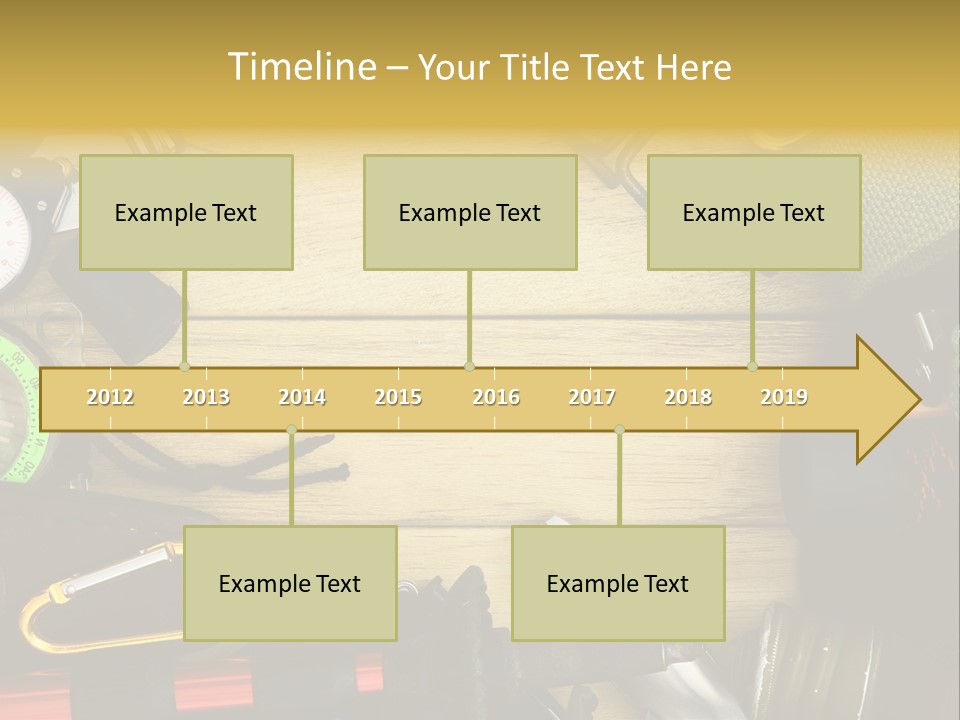 Timeline – Your Title Text Here

Example Text

Example Text

Example Text

2012 2013 2014 2015 2016 2017 2018 2019

Example Text

Example Text